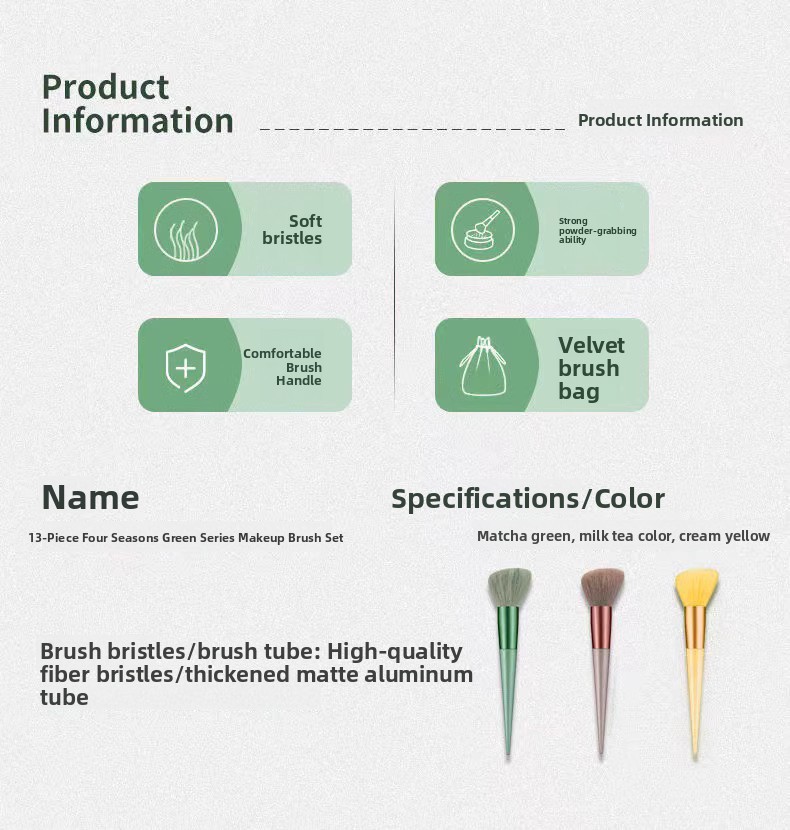 Product Information

Product Information

Soft bristles

Strong powder-grabbing ability

Comfortable Brush Handle

Velvet brush bag

Name

13-Piece Four Seasons Green Series Makeup Brush Set

Specifications/Color

Matcha green, milk tea color, cream yellow

Brush bristles/brush tube: High-quality fiber bristles/thickened matte aluminum tube